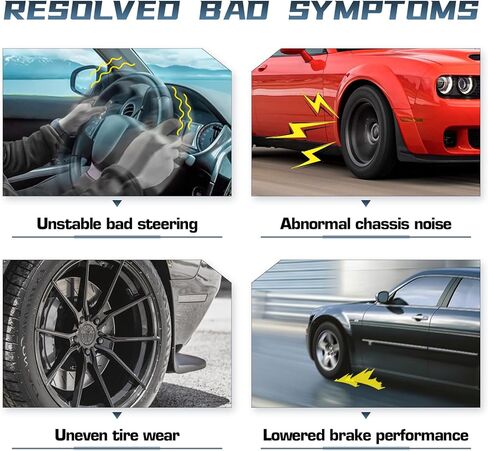 RESOLVED BAD SYMPTOMS

Unstable bad steering

Abnormal chassis noise

Uneven tire wear

Lowered brake performance